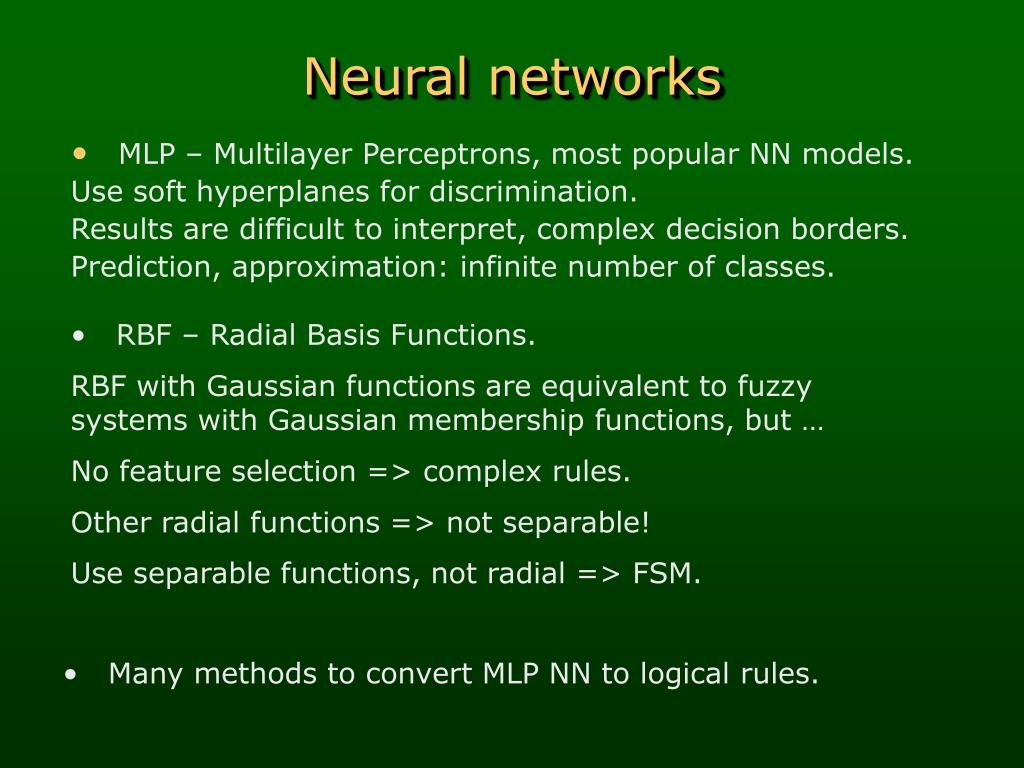 Neural networks

• MLP – Multilayer Perceptrons, most popular NN models.
Use soft hyperplanes for discrimination.
Results are difficult to interpret, complex decision borders.
Prediction, approximation: infinite number of classes.

• RBF – Radial Basis Functions.

RBF with Gaussian functions are equivalent to fuzzy systems with Gaussian membership functions, but …

No feature selection => complex rules.

Other radial functions => not separable!

Use separable functions, not radial => FSM.

• Many methods to convert MLP NN to logical rules.